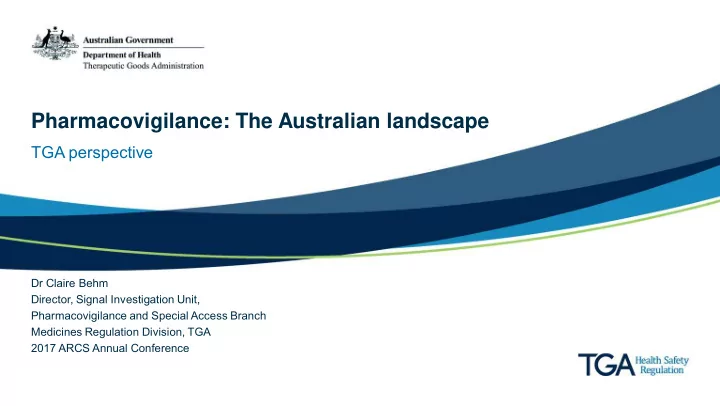 Australian Government
Department of Health
Therapeutic Goods Administration

Pharmacovigilance: The Australian landscape

TGA perspective

Dr Claire Behm
Director, Signal Investigation Unit,
Pharmacovigilance and Special Access Branch
Medicines Regulation Division, TGA
2017 ARCS Annual Conference

TGA Health Safety Regulation